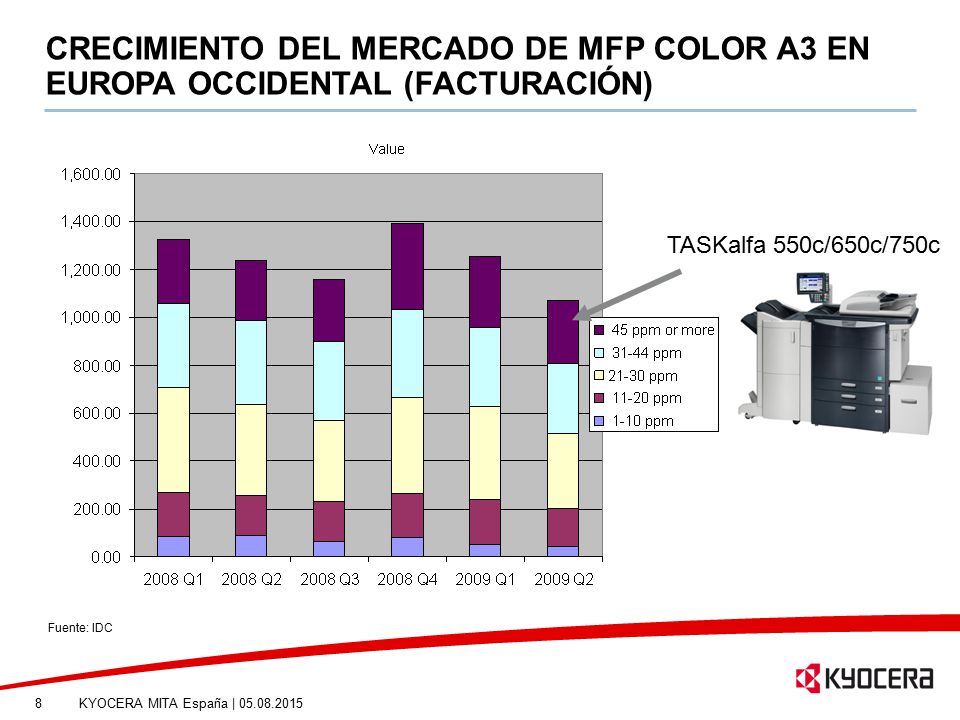 CRECIMIENTO DEL MERCADO DE MFP COLOR A3 EN EUROPA OCCIDENTAL (FACTURACIÓN)

Value

1,600.00
1,400.00
1,200.00
1,000.00
800.00
600.00
400.00
200.00
0.00

2008 Q1 2008 Q2 2008 Q3 2008 Q4 2009 Q1 2009 Q2

45 ppm or more
31-44 ppm
21-30 ppm
11-20 ppm
1-10 ppm

TASKalfa 550c/650c/750c

Fuente: IDC

8 KYOCERA MITA España | 05.08.2015

KYOCERA